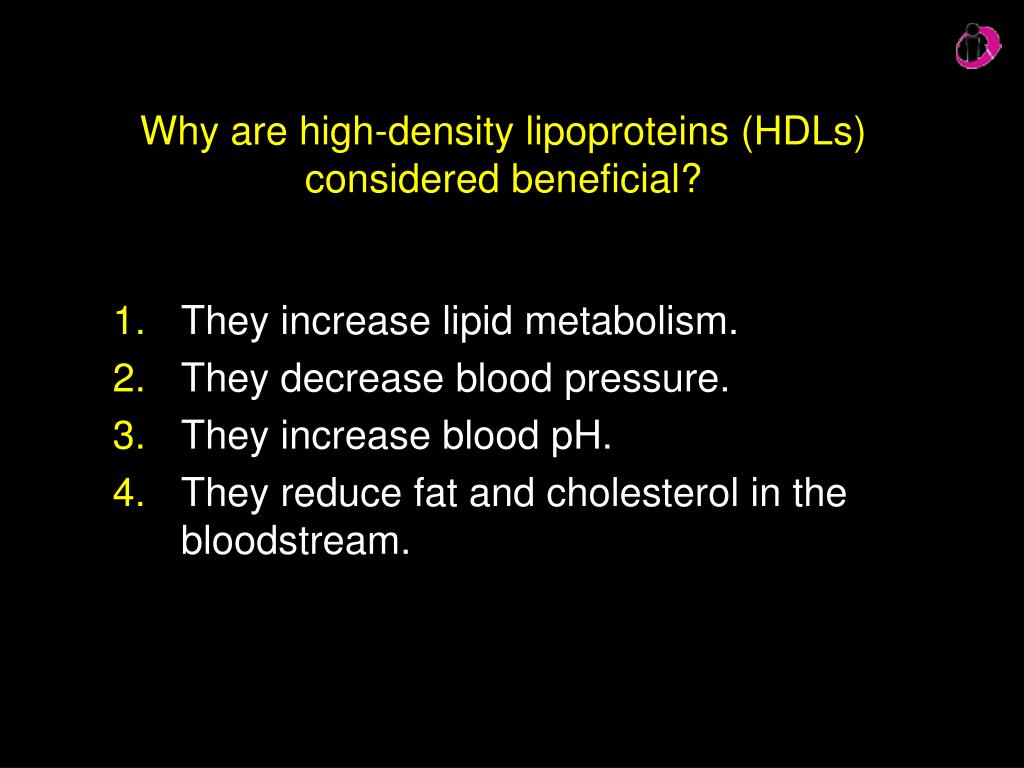 Why are high-density lipoproteins (HDLs) considered beneficial?

1. They increase lipid metabolism.
2. They decrease blood pressure.
3. They increase blood pH.
4. They reduce fat and cholesterol in the bloodstream.